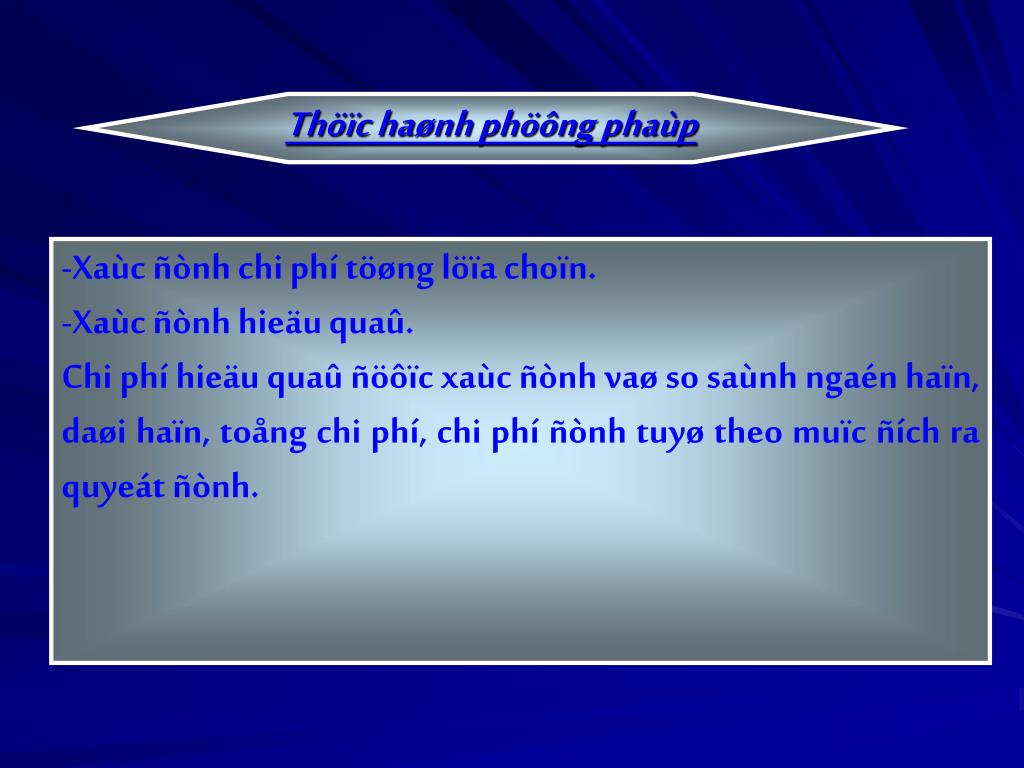 Thöïc haønh phöông phaùp

-Xaùc ñònh chi phí töøng löïa choïn.

-Xaùc ñònh hieäu quaû.

Chi phí hieäu quaû ñöôïc xaùc ñònh vaø so saùnh ngaén haïn, daøi haïn, toång chi phí, chi phí ñònh tuyø theo muïc ñích ra quyeát ñònh.